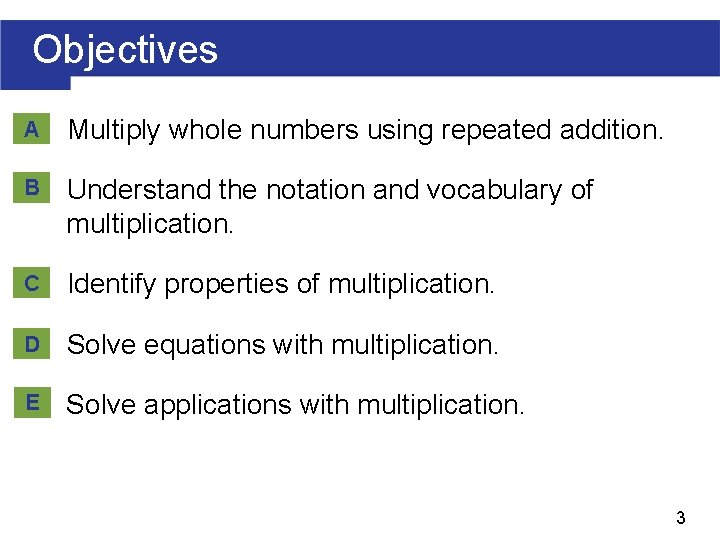 Objectives

A Multiply whole numbers using repeated addition.

B Understand the notation and vocabulary of multiplication.

C Identify properties of multiplication.

D Solve equations with multiplication.

E Solve applications with multiplication.

3